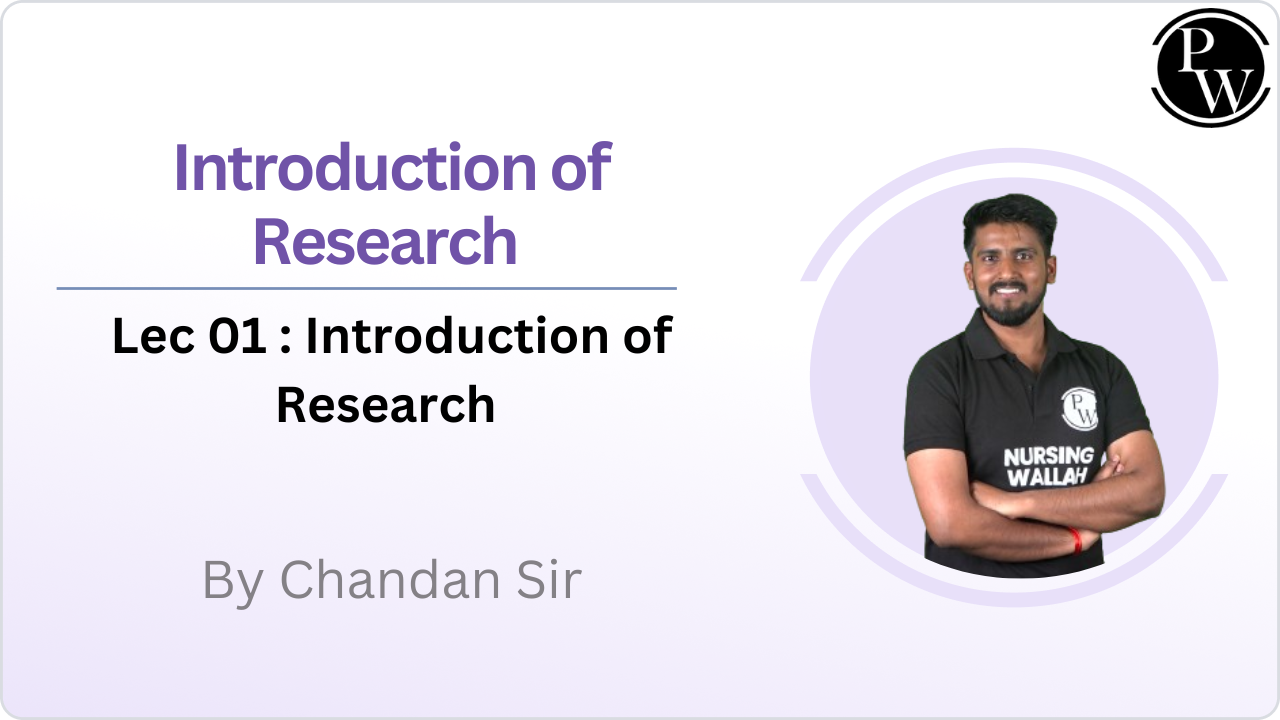 PW

Introduction of Research

Lec 01 : Introduction of Research

By Chandan Sir

PW

NURSING WALLAH